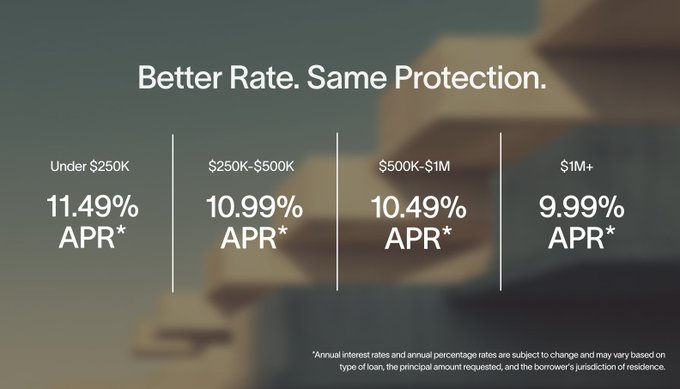 Better Rate. Same Protection.

Under \$250K

11.49% APR*

\$250K-\$500K

10.99% APR*

\$500K-\$1M

10.49% APR*

\$1M+

9.99% APR*

*Annual interest rates and annual percentage rates are subject to change and may vary based on type of loan, the principal amount requested, and the borrower's jurisdiction of residence.